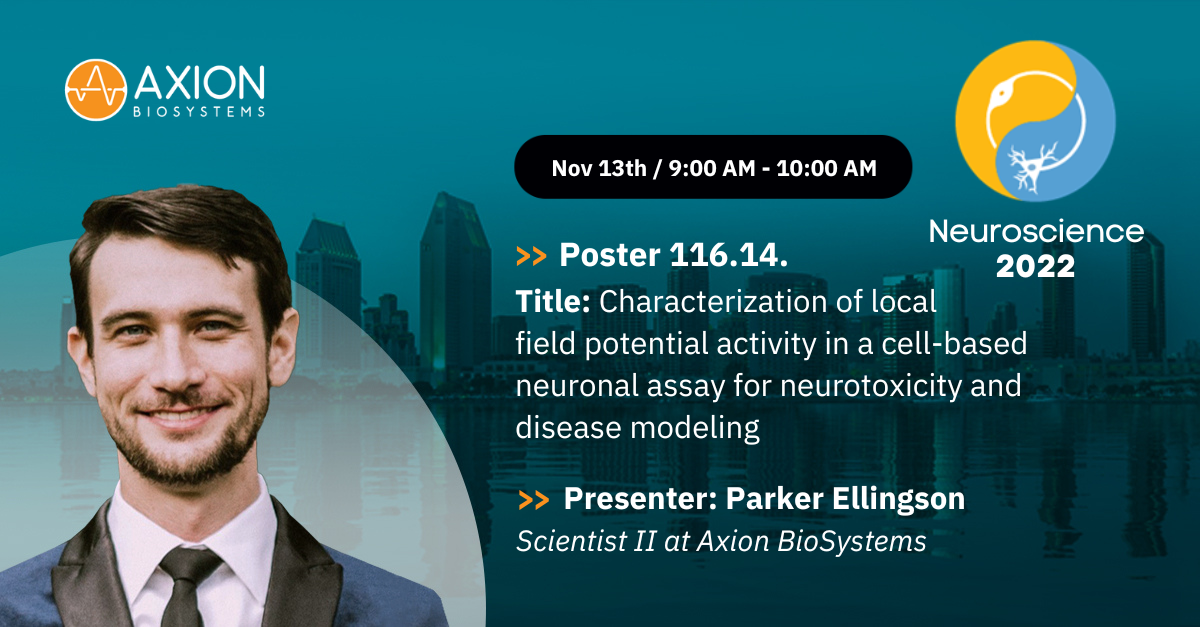 AXION
BIOSYSTEMS

Nov 13th / 9:00 AM - 10:00 AM

Neuroscience 2022

>> Poster 116.14.

Title: Characterization of local field potential activity in a cell-based neuronal assay for neurotoxicity and disease modeling

>> Presenter: Parker Ellingson

Scientist II at Axion BioSystems